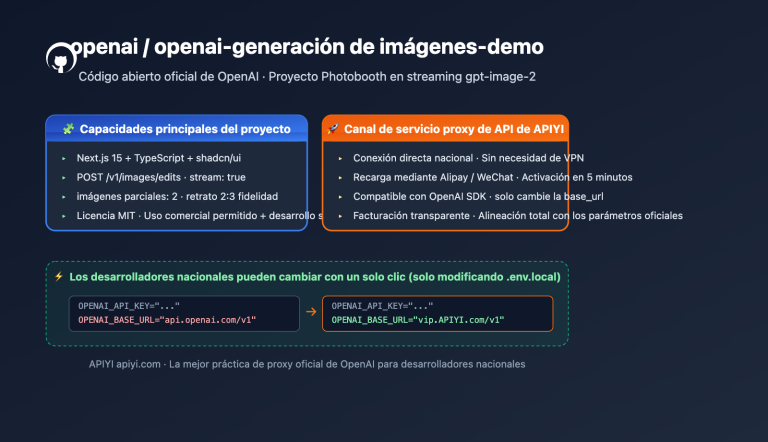 openai / openai-generación de imágenes-demo

Código abierto oficial de OpenAI · Proyecto Photobooth en streaming gpt-image-2

🧩 Capacidades principales del proyecto

▸ Next.js 15 + TypeScript + shadcn/ui

▸ POST /v1/images/edits · stream: true

▸ imágenes parciales: 2 · retrato 2:3 fidelidad

▸ Licencia MIT · Uso comercial permitido + desarrollo s

🚀 Canal de servicio proxy de API de APIYI

▸ Conexión directa nacional · Sin necesidad de VPN

▸ Recarga mediante Alipay / WeChat · Activación en 5 minutos

▸ Compatible con OpenAI SDK · solo cambie la base_url

▸ Facturación transparente · Alineación total con los parámetros oficiales

⚡ Los desarrolladores nacionales pueden cambiar con un solo clic (solo modificando .env.local)

OPENAI_API_KEY="..."
OPENAI_BASE_URL="api.openai.com/v1"

→

OPENAI_API_KEY="..."
OPENAI_BASE_URL="vip.APIYI.com/v1"

APIYI apiyi.com · La mejor práctica de proxy oficial de OpenAI para desarrolladores nacionales